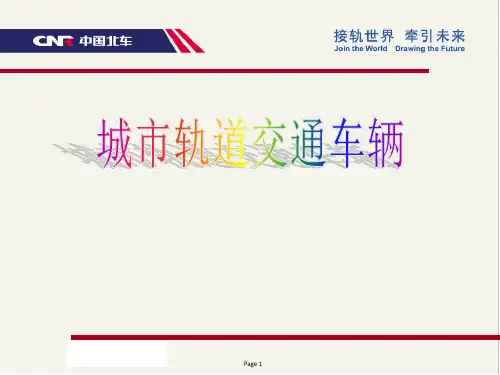 CNR 中国北车

接轨世界 牵引未来
Join the World Drawing the Future

城市轨道交通车辆

Page 1